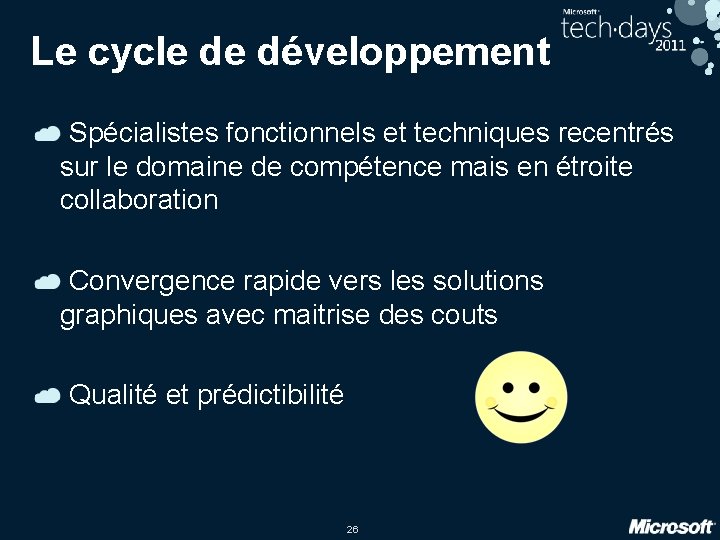 Microsoft tech·days 2011

Le cycle de développement

Spécialistes fonctionnels et techniques recentrés sur le domaine de compétence mais en étroite collaboration

Convergence rapide vers les solutions graphiques avec maitrise des couts

Qualité et prédictibilité

26

Microsoft